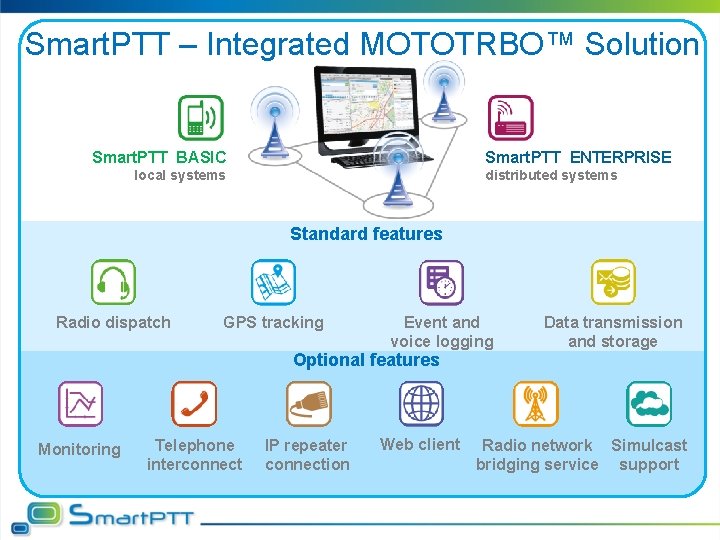 SmartPTT – Integrated MOTOTRBO™ Solution

SmartPTT BASIC
local systems

SmartPTT ENTERPRISE
distributed systems

Standard features

Radio dispatch

GPS tracking

Event and voice logging

Data transmission and storage

Optional features

Monitoring

Telephone interconnect

IP repeater connection

Web client

Radio network bridging service

Simulcast support

SmartPTT